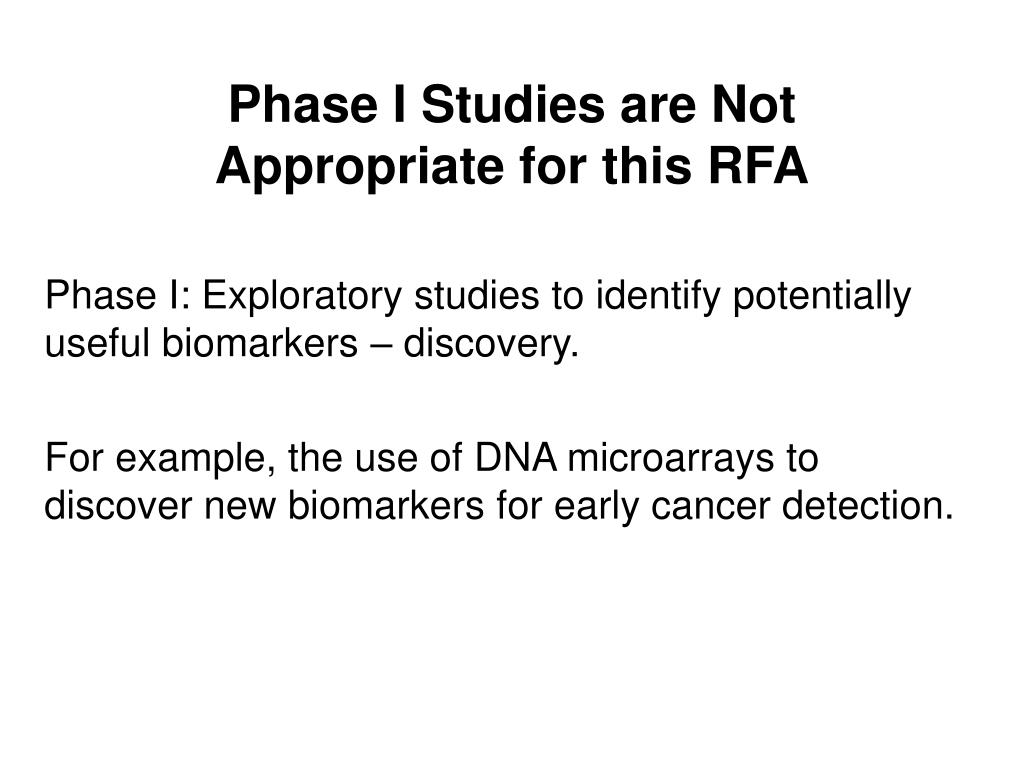 Phase I Studies are Not Appropriate for this RFA

Phase I: Exploratory studies to identify potentially useful biomarkers – discovery.

For example, the use of DNA microarrays to discover new biomarkers for early cancer detection.